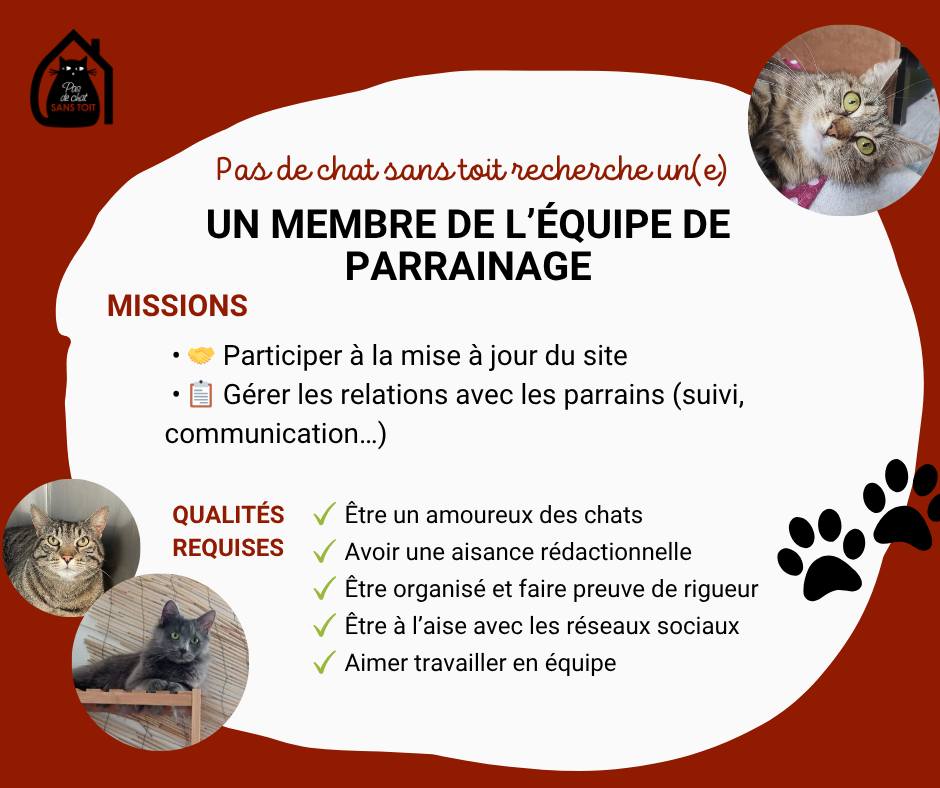 Pas de chat SANS TOIT

Pas de chat sans toit recherche un(e)

UN MEMBRE DE L'ÉQUIPE DE PARRAINAGE

MISSIONS

• 🤝 Participer à la mise à jour du site
• 📋 Gérer les relations avec les parrains (suivi, communication…)

QUALITÉS REQUISES

✓ Être un amoureux des chats
✓ Avoir une aisance rédactionnelle
✓ Être organisé et faire preuve de rigueur
✓ Être à l'aise avec les réseaux sociaux
✓ Aimer travailler en équipe